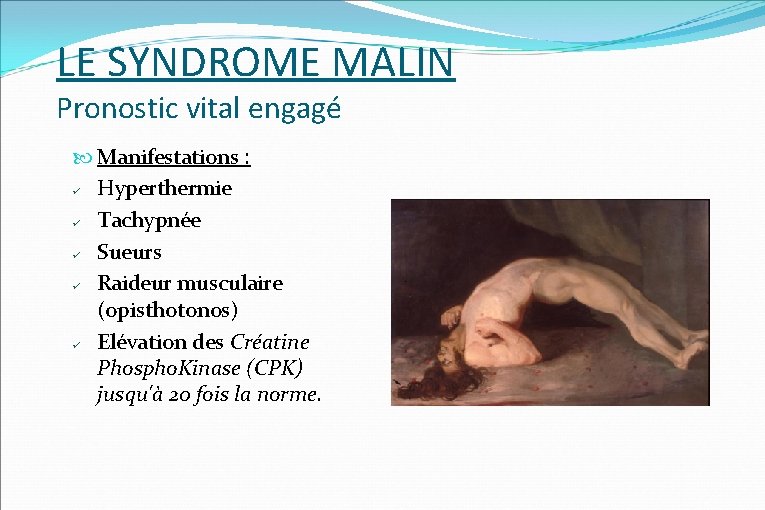 LE SYNDROME MALIN
Pronostic vital engagé

Manifestations :
✓ Hyperthermie
✓ Tachypnée
✓ Sueurs
✓ Raideur musculaire (opisthotonos)
✓ Elévation des Créatine PhosphoKinase (CPK) jusqu'à 20 fois la norme.